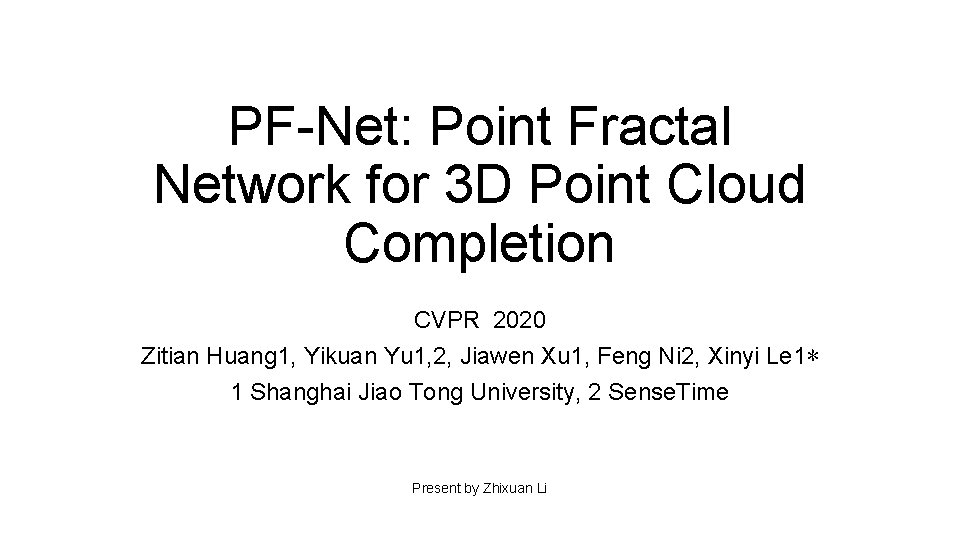 PF-Net: Point Fractal Network for 3D Point Cloud Completion

CVPR 2020

Zitian Huang1, Yikuan Yu1,2, Jiawen Xu1, Feng Ni2, Xinyi Le1∗

1 Shanghai Jiao Tong University, 2 SenseTime

Present by Zhixuan Li